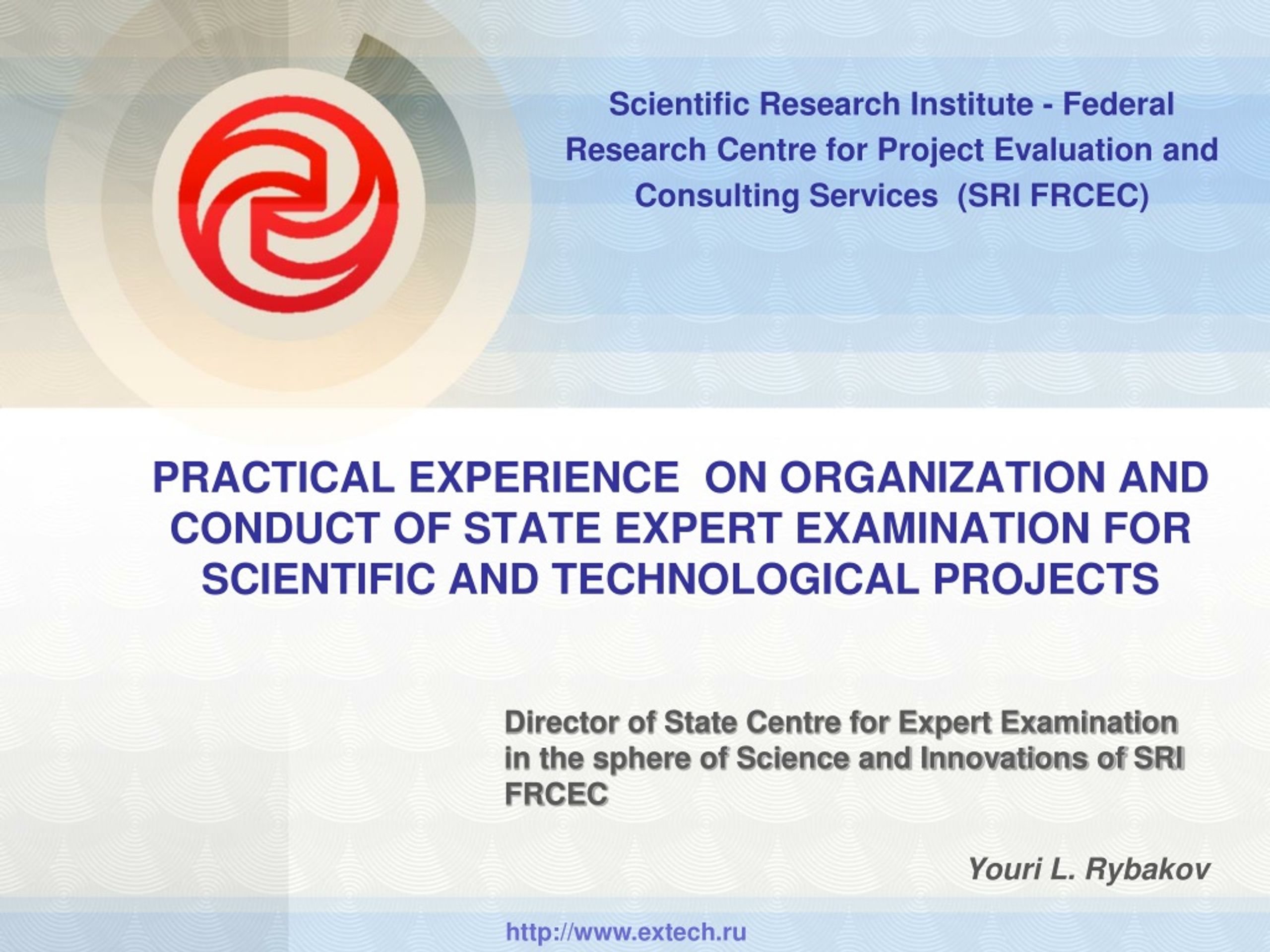 Scientific Research Institute - Federal Research Centre for Project Evaluation and Consulting Services (SRI FRCEC)

PRACTICAL EXPERIENCE ON ORGANIZATION AND CONDUCT OF STATE EXPERT EXAMINATION FOR SCIENTIFIC AND TECHNOLOGICAL PROJECTS

Director of State Centre for Expert Examination in the sphere of Science and Innovations of SRI FRCEC

Youri L. Rybakov

http://www.extech.ru